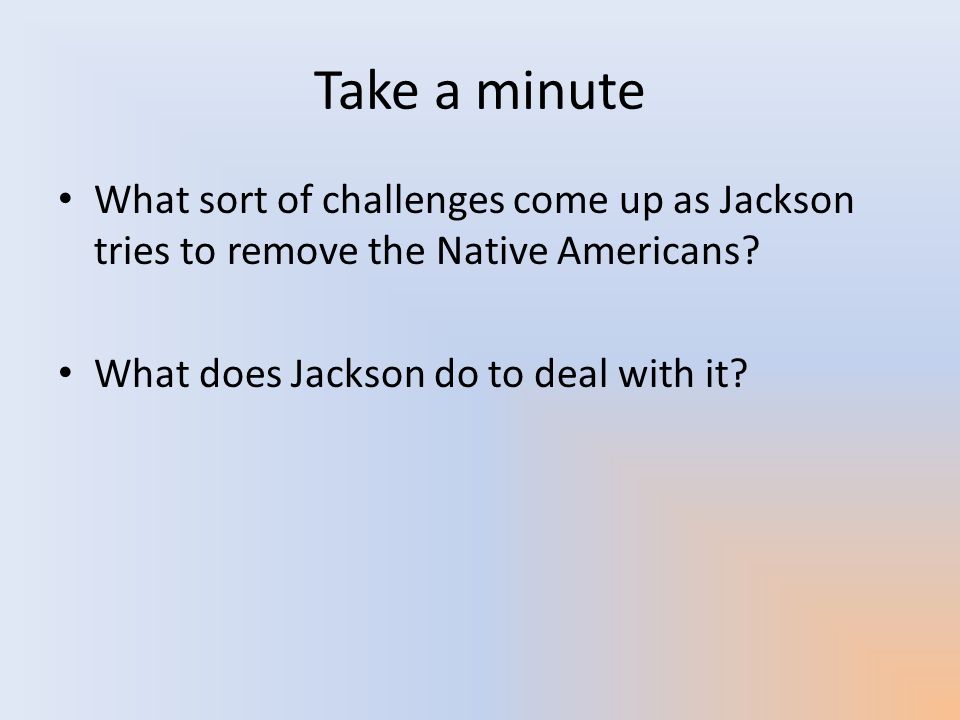 Take a minute

• What sort of challenges come up as Jackson tries to remove the Native Americans?

• What does Jackson do to deal with it?